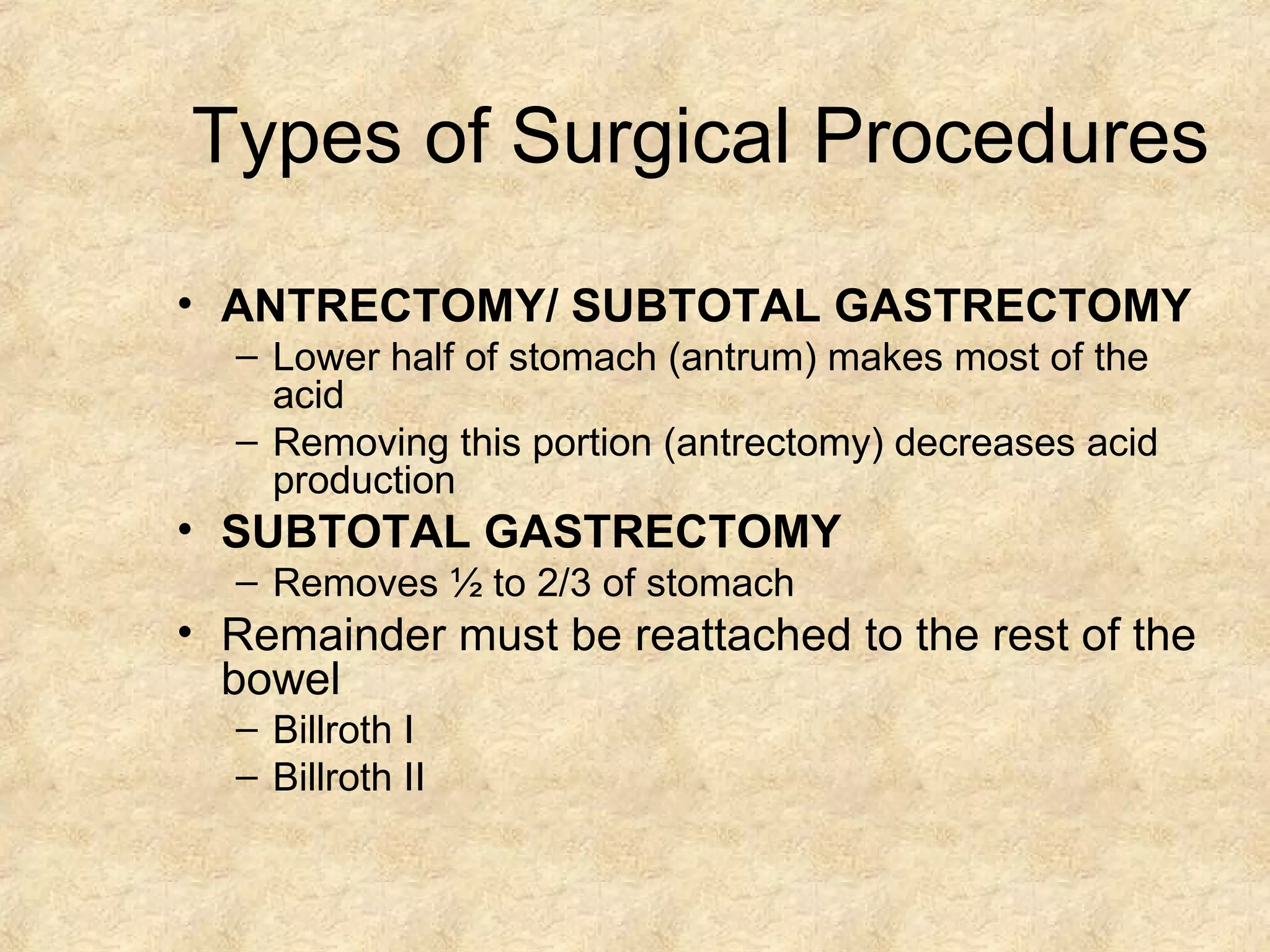 Types of Surgical Procedures

• ANTRECTOMY/ SUBTOTAL GASTRECTOMY
  – Lower half of stomach (antrum) makes most of the acid
  – Removing this portion (antrectomy) decreases acid production
• SUBTOTAL GASTRECTOMY
  – Removes ½ to 2/3 of stomach
• Remainder must be reattached to the rest of the bowel
  – Billroth I
  – Billroth II